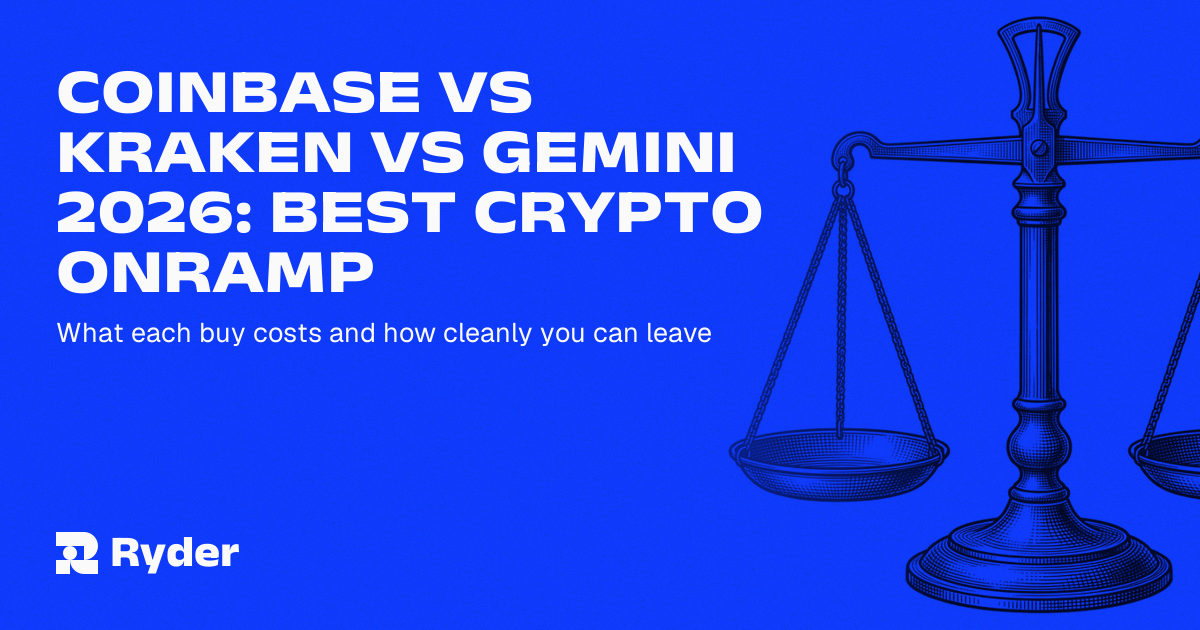 COINBASE VS KRAKEN VS GEMINI 2026: BEST CRYPTO ONRAMP

What each buy costs and how cleanly you can leave

Ryder